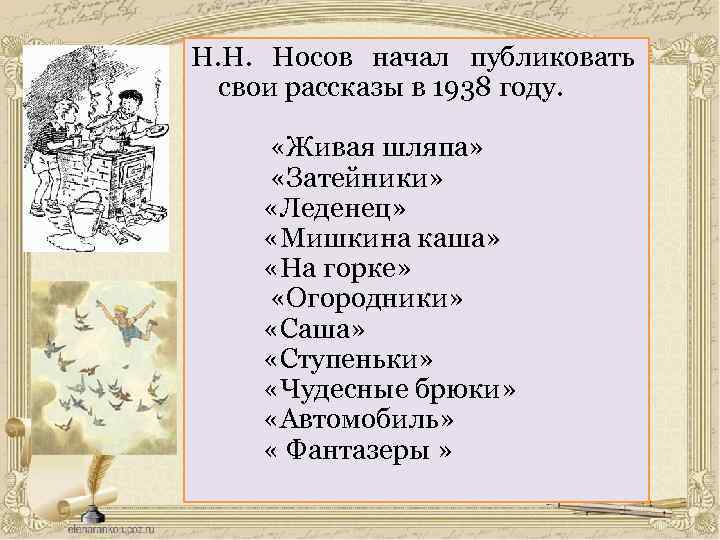 Н.Н. Носов начал публиковать свои рассказы в 1938 году.

«Живая шляпа»
«Затейники»
«Леденец»
«Мишкина каша»
«На горке»
«Огородники»
«Саша»
«Ступеньки»
«Чудесные брюки»
«Автомобиль»
« Фантазеры »

elenaranko.ucoz.ru